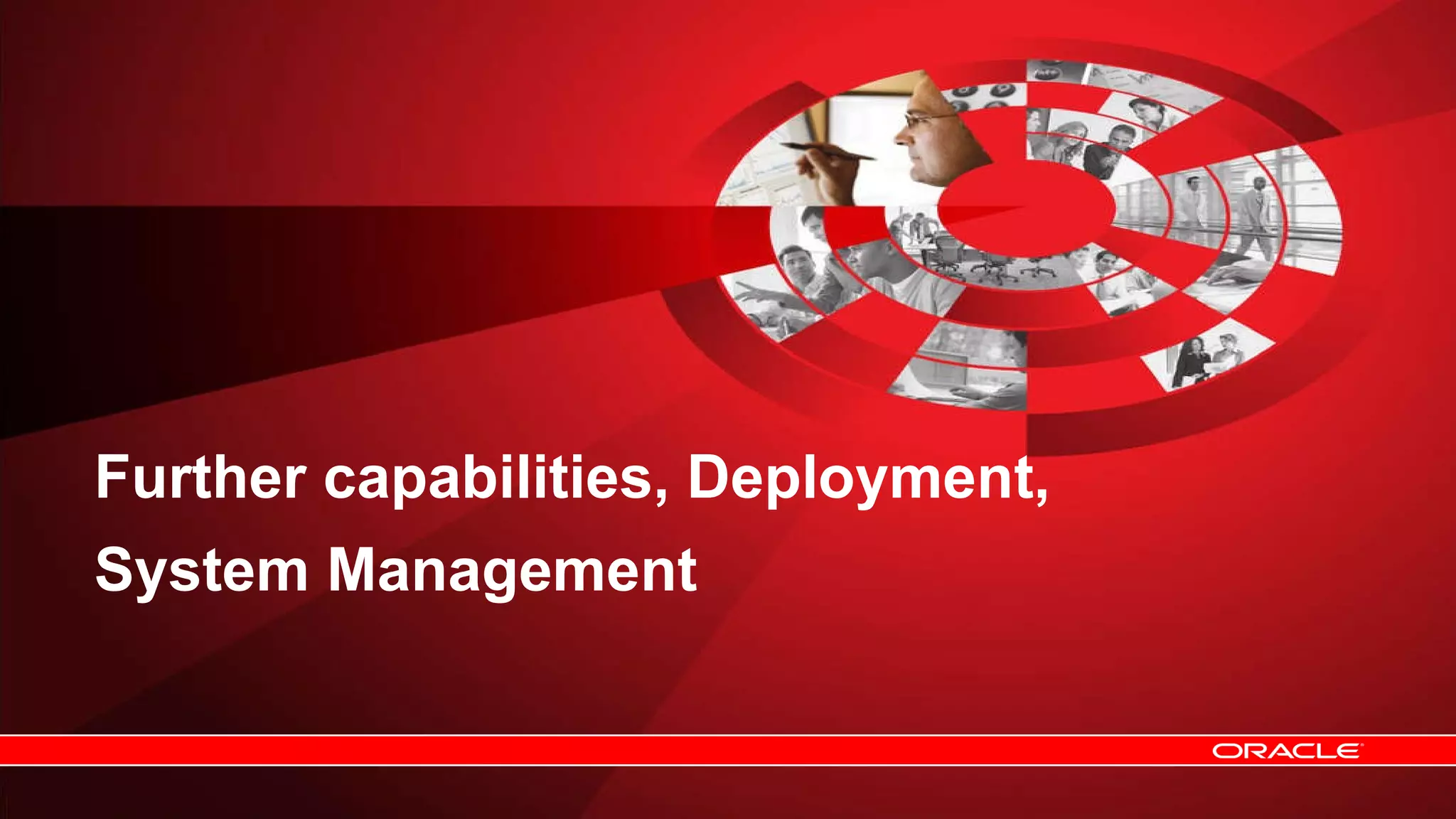 Further capabilities, Deployment, System Management

ORACLE